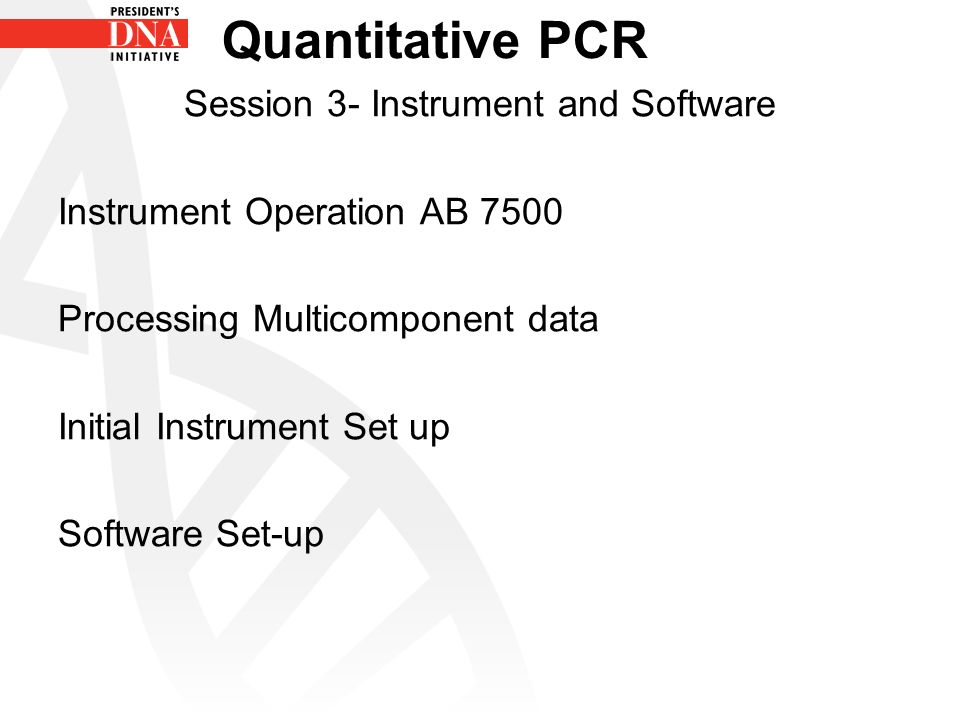 PRESIDENT'S
DNA
INITIATIVE

Quantitative PCR

Session 3- Instrument and Software

Instrument Operation AB 7500

Processing Multicomponent data

Initial Instrument Set up

Software Set-up